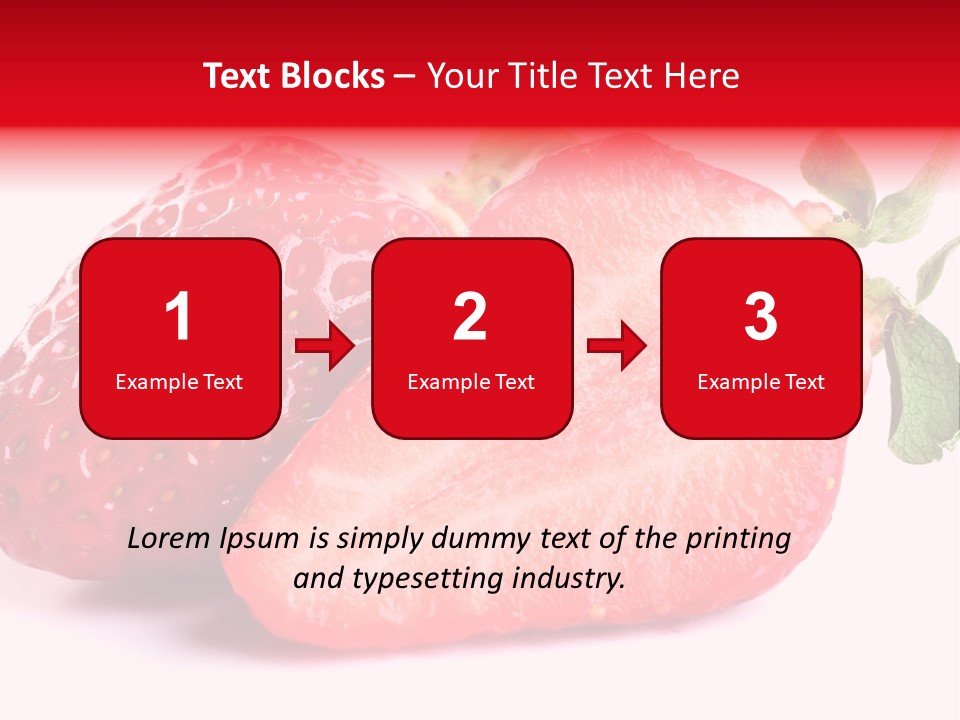 Text Blocks – Your Title Text Here

1
Example Text

2
Example Text

3
Example Text

Lorem Ipsum is simply dummy text of the printing and typesetting industry.